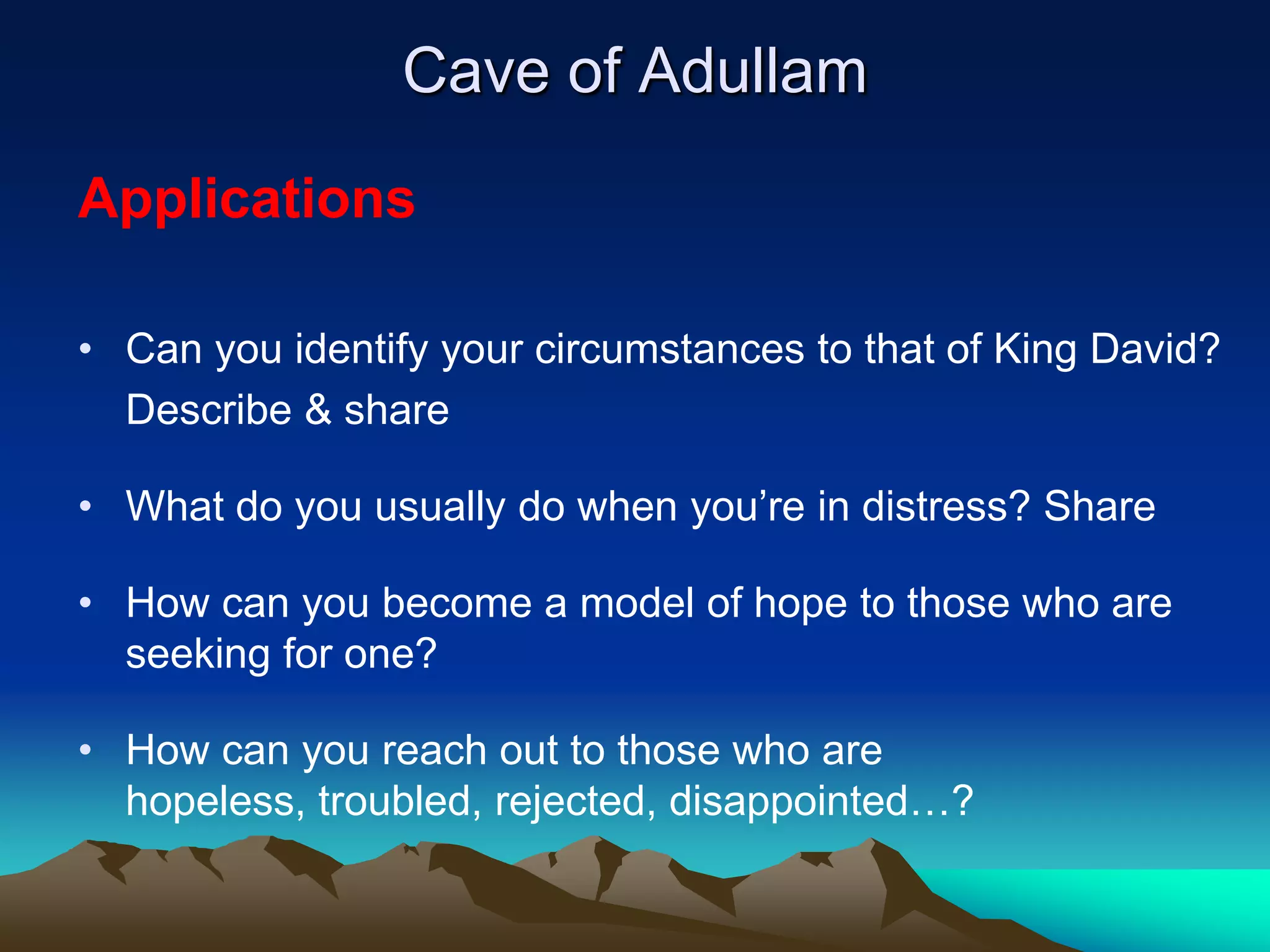 Cave of Adullam

Applications

• Can you identify your circumstances to that of King David? Describe & share

• What do you usually do when you’re in distress? Share

• How can you become a model of hope to those who are seeking for one?

• How can you reach out to those who are hopeless, troubled, rejected, disappointed…?